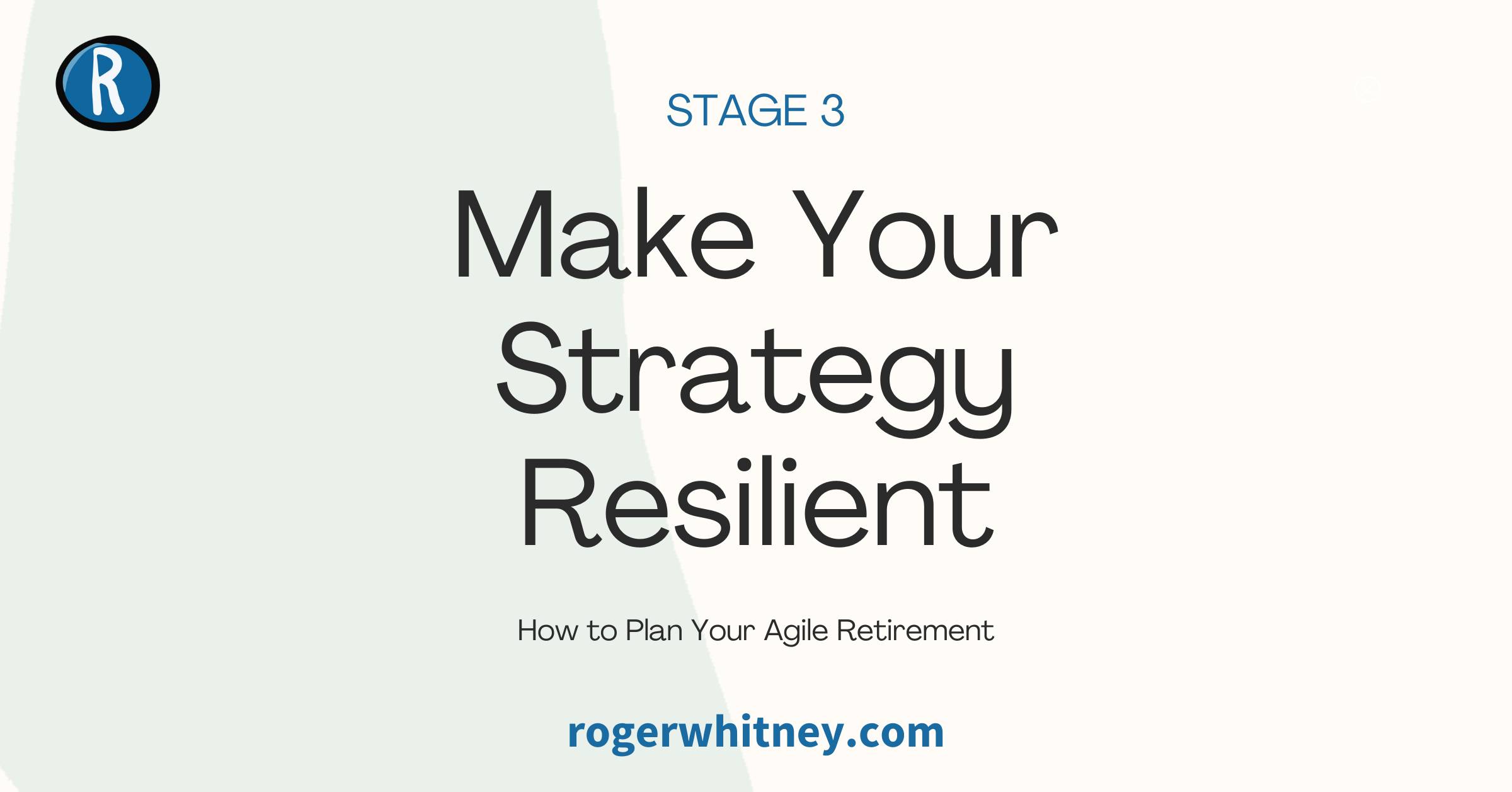 R

STAGE 3

Make Your Strategy Resilient

How to Plan Your Agile Retirement

rogerwhitney.com